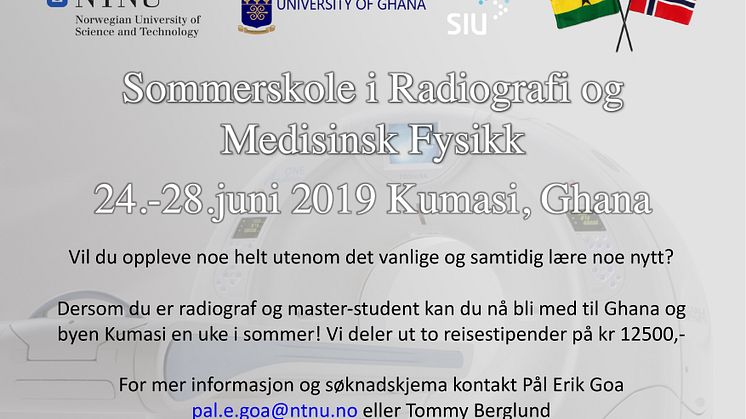 NTNU
Norwegian University of Science and Technology

UNIVERSITY OF GHANA

SIU

Sommerskole i Radiografi og Medisinsk Fysikk
24.-28.juni 2019 Kumasi, Ghana

Vil du oppleve noe helt utenom det vanlige og samtidig lære noe nytt?

Dersom du er radiograf og master-student kan du nå bli med til Ghana og byen Kumasi en uke i sommer! Vi deler ut to reisestipender på kr 12500,-

For mer informasjon og søknadskjema kontakt Pål Erik Goa
pal.e.goa@ntnu.no eller Tommy Berglund